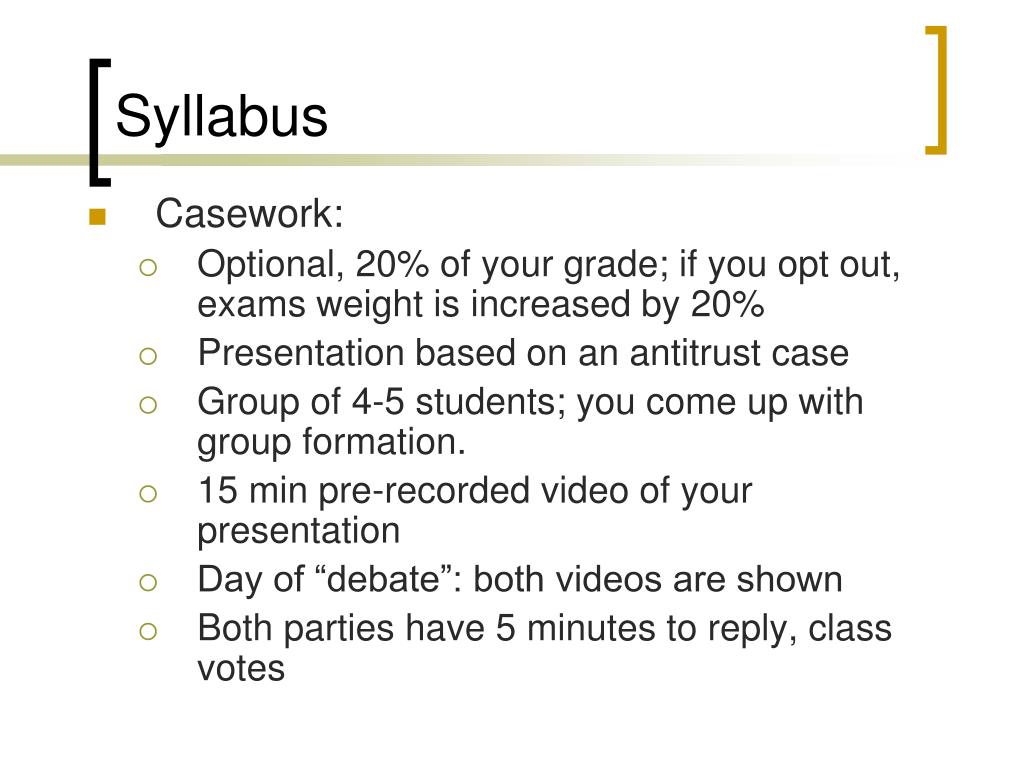 Syllabus

Casework:

Optional, 20% of your grade; if you opt out, exams weight is increased by 20%

Presentation based on an antitrust case

Group of 4-5 students; you come up with group formation.

15 min pre-recorded video of your presentation

Day of “debate”: both videos are shown

Both parties have 5 minutes to reply, class votes